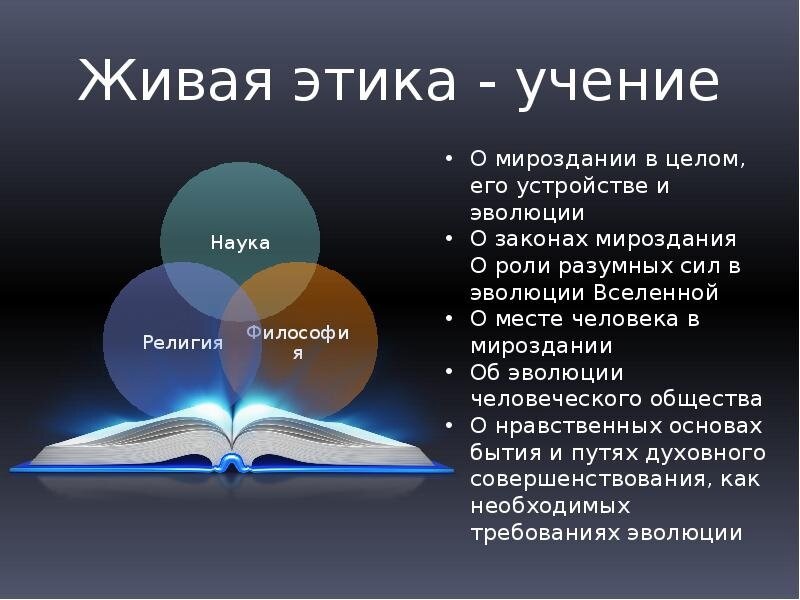 Живая этика - учение

Наука

Религия

Философия

• О мироздании в целом, его устройстве и эволюции
• О законах мироздания О роли разумных сил в эволюции Вселенной
• О месте человека в мироздании
• Об эволюции человеческого общества
• О нравственных основах бытия и путях духовного совершенствования, как необходимых требованиях эволюции